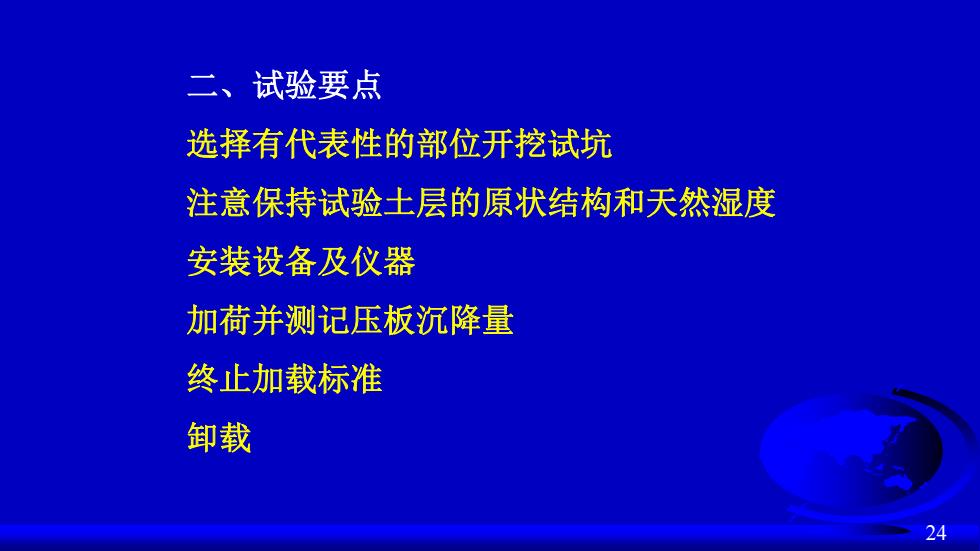 二、试验要点

选择有代表性的部位开挖试坑

注意保持试验土层的原状结构和天然湿度

安装设备及仪器

加荷并测记压板沉降量

终止加载标准

卸载

24